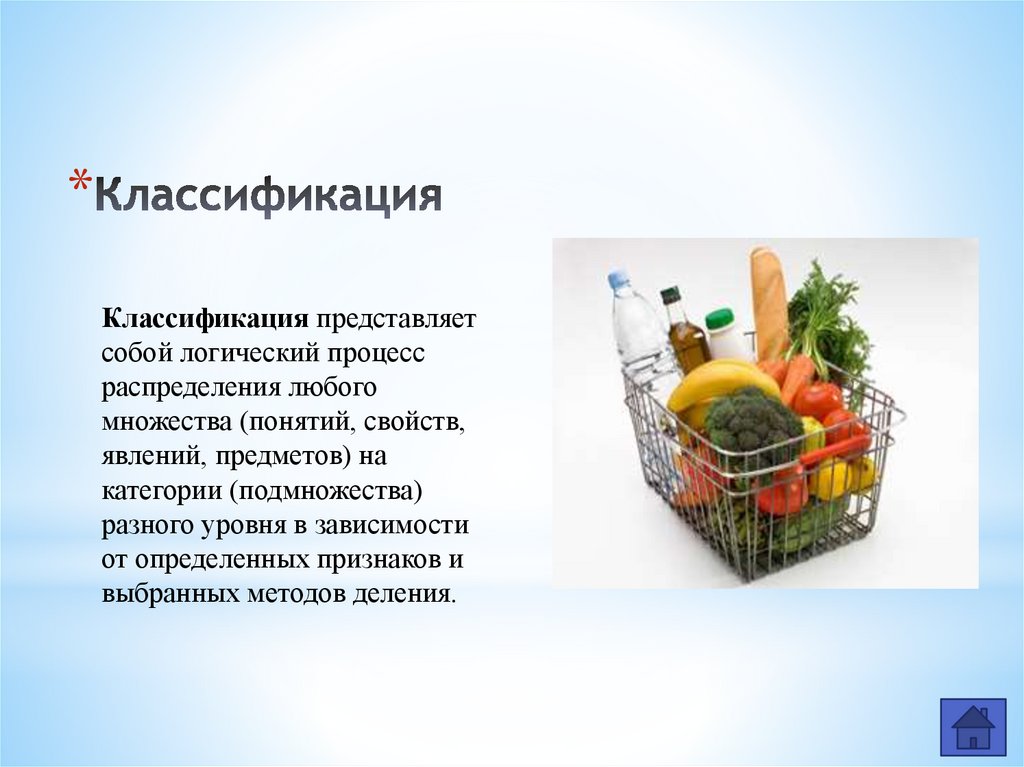 *Классификация

Классификация представляет собой логический процесс распределения любого множества (понятий, свойств, явлений, предметов) на категории (подмножества) разного уровня в зависимости от определенных признаков и выбранных методов деления.